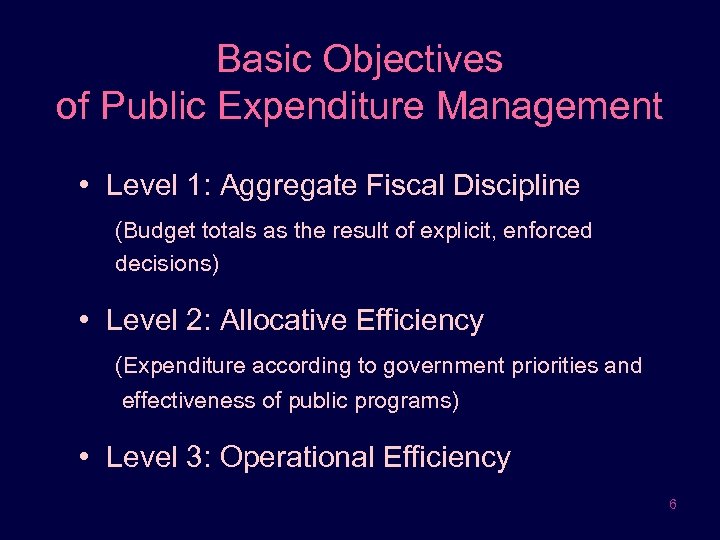 Basic Objectives of Public Expenditure Management

• Level 1: Aggregate Fiscal Discipline

(Budget totals as the result of explicit, enforced decisions)

• Level 2: Allocative Efficiency

(Expenditure according to government priorities and effectiveness of public programs)

• Level 3: Operational Efficiency

6